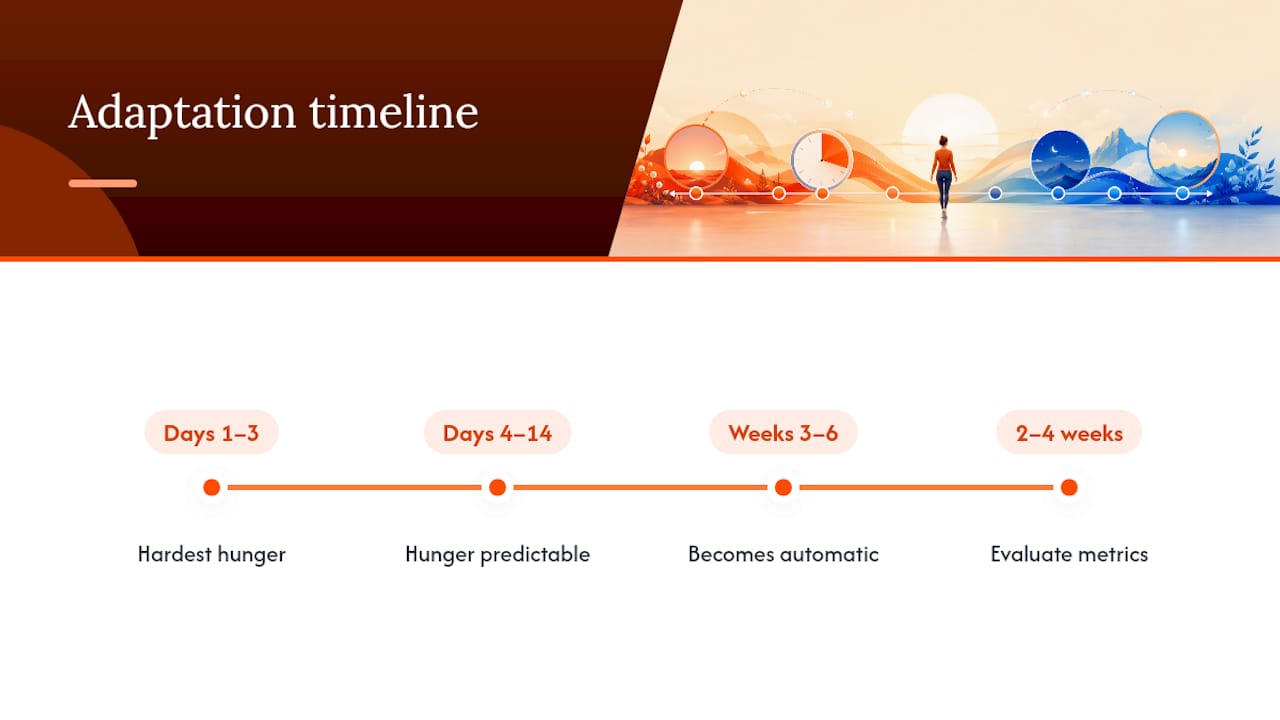 Adaptation timeline

Days 1–3

Hardest hunger

Days 4–14

Hunger predictable

Weeks 3–6

Becomes automatic

2–4 weeks

Evaluate metrics